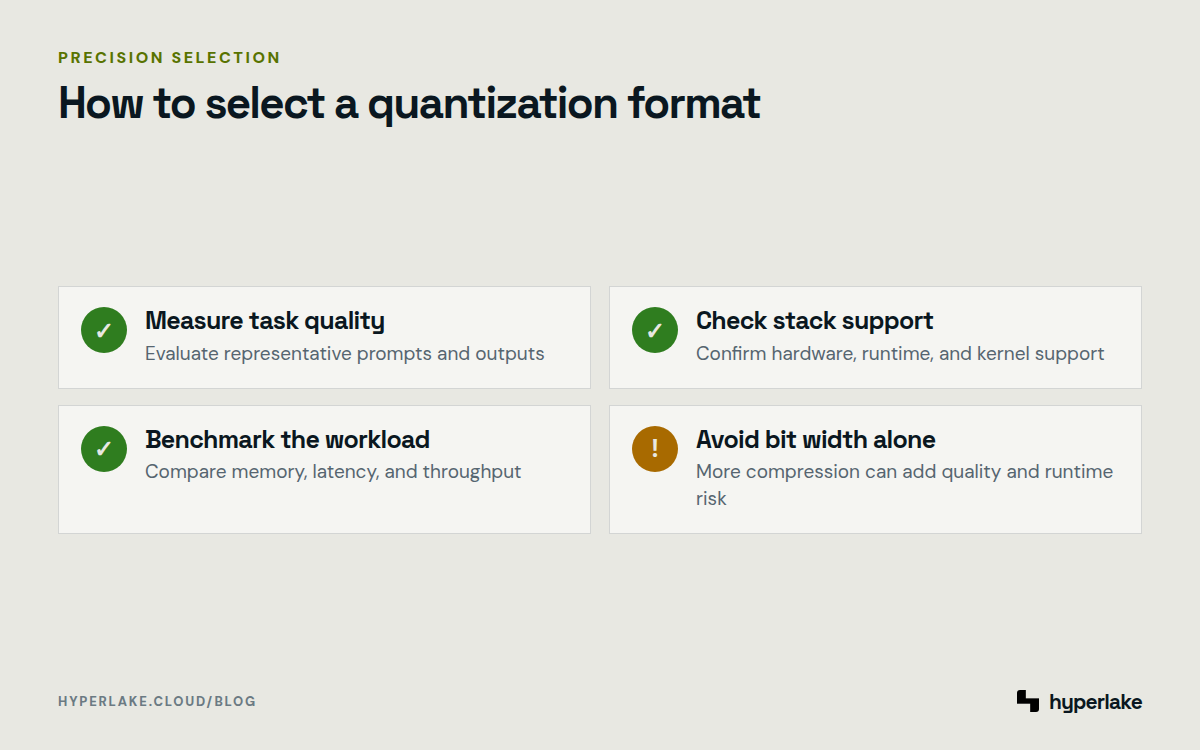 PRECISION SELECTION

How to select a quantization format

✓ Measure task quality
Evaluate representative prompts and outputs

✓ Check stack support
Confirm hardware, runtime, and kernel support

✓ Benchmark the workload
Compare memory, latency, and throughput

! Avoid bit width alone
More compression can add quality and runtime risk

HYPERLAKE.CLOUD/BLOG

hyperlake